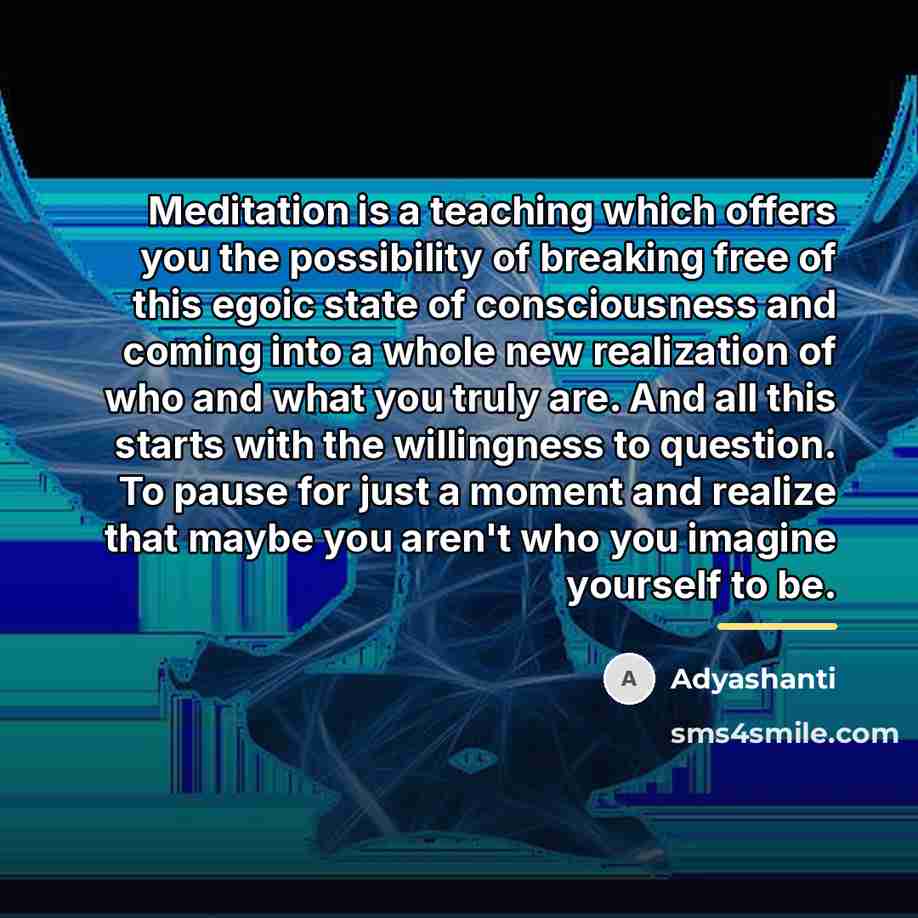 Meditation is a teaching which offers you the possibility of breaking free of this egoic state of consciousness and coming into a whole new realization of who and what you truly are. And all this starts with the willingness to question. To pause for just a moment and realize that maybe you aren't who you imagine yourself to be.

A Adyashanti

sms4smile.com